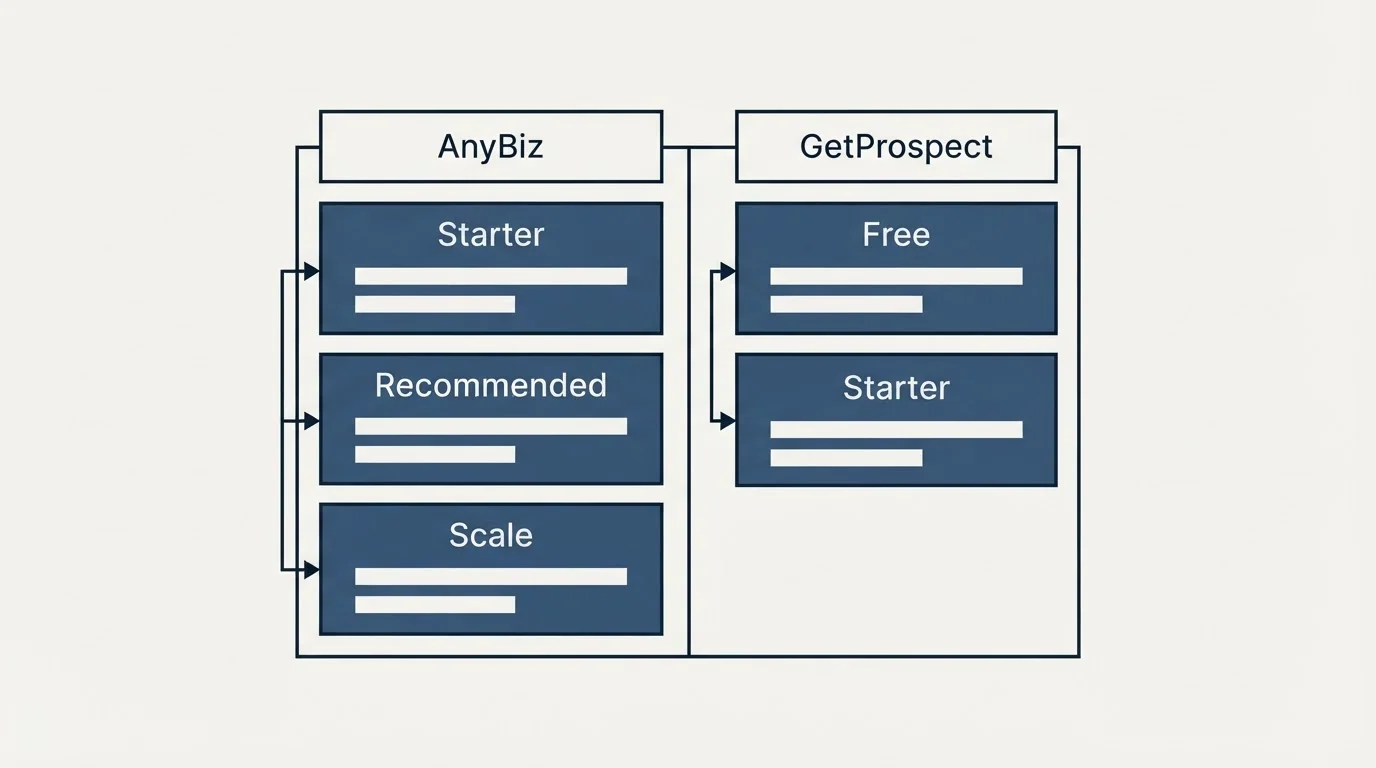 AnyBiz

Starter

Recommended

Scale

GetProspect

Free

Starter